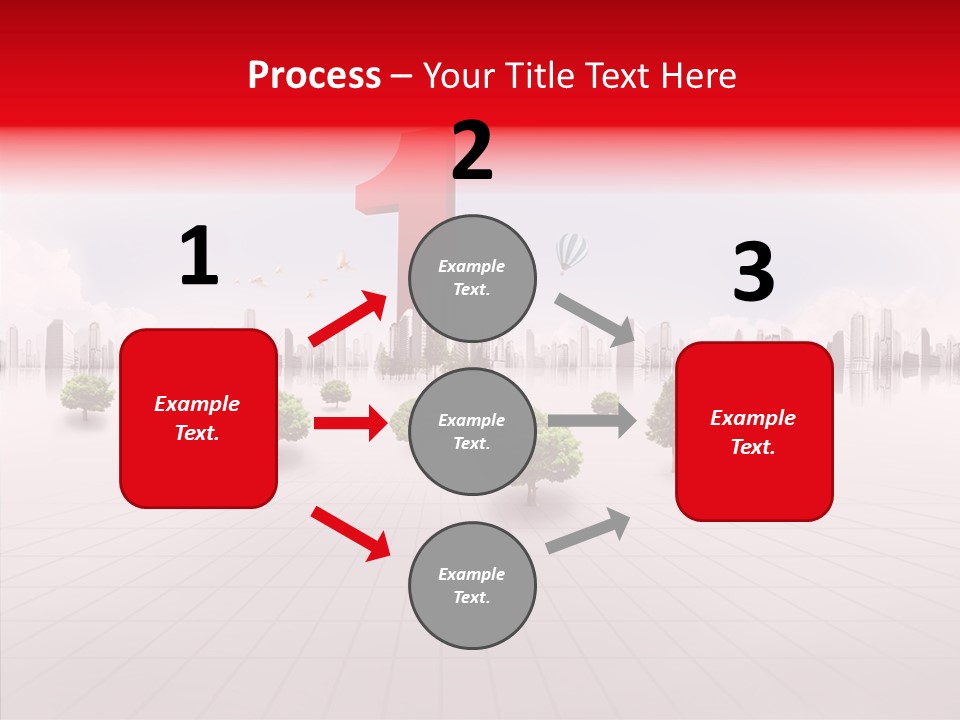 Process – Your Title Text Here

1

Example Text.

2

Example Text.

Example Text.

Example Text.

3

Example Text.